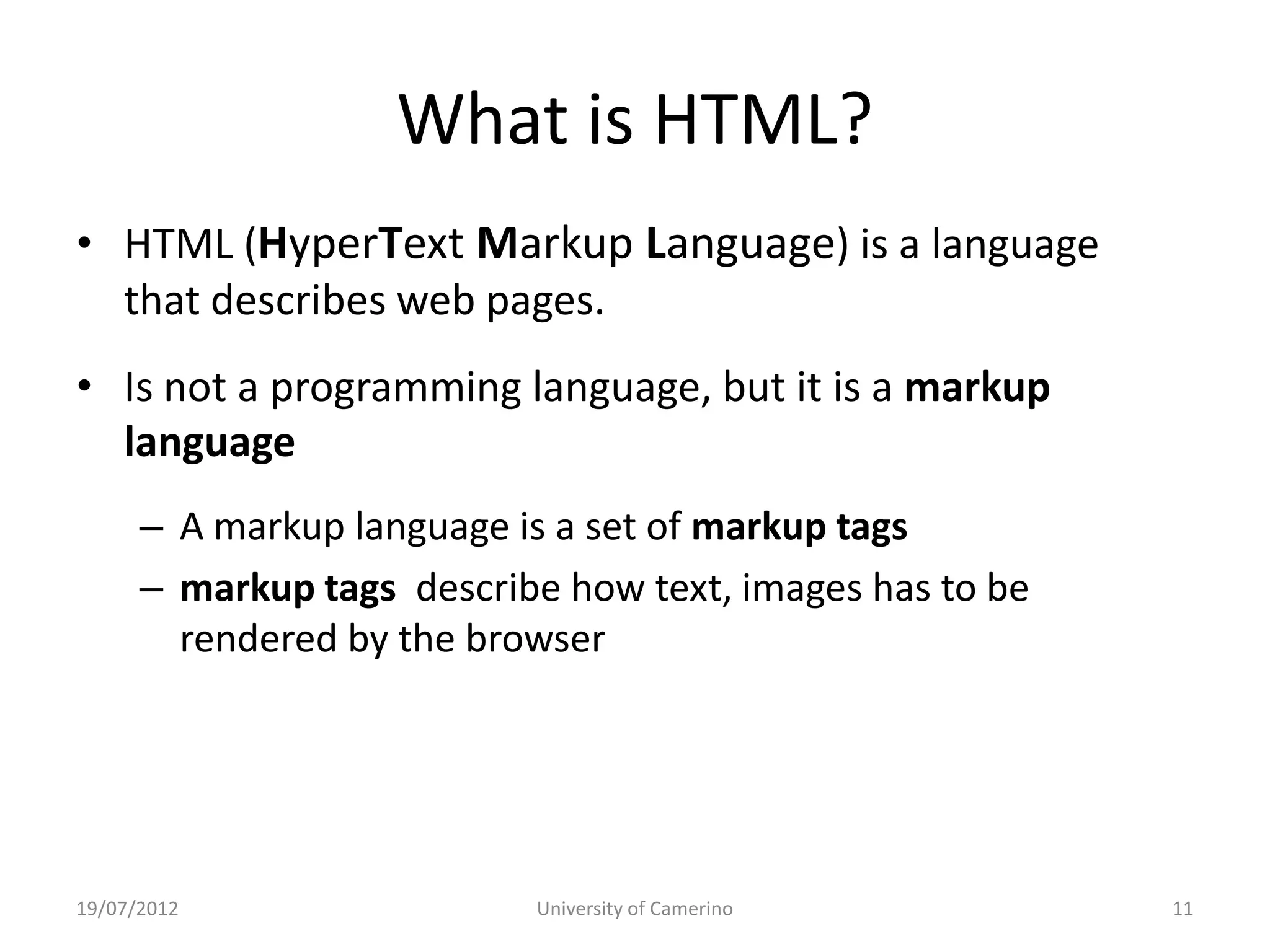 What is HTML?

• HTML (HyperText Markup Language) is a language that describes web pages.

• Is not a programming language, but it is a markup language

– A markup language is a set of markup tags

– markup tags describe how text, images has to be rendered by the browser

19/07/2012 University of Camerino 11